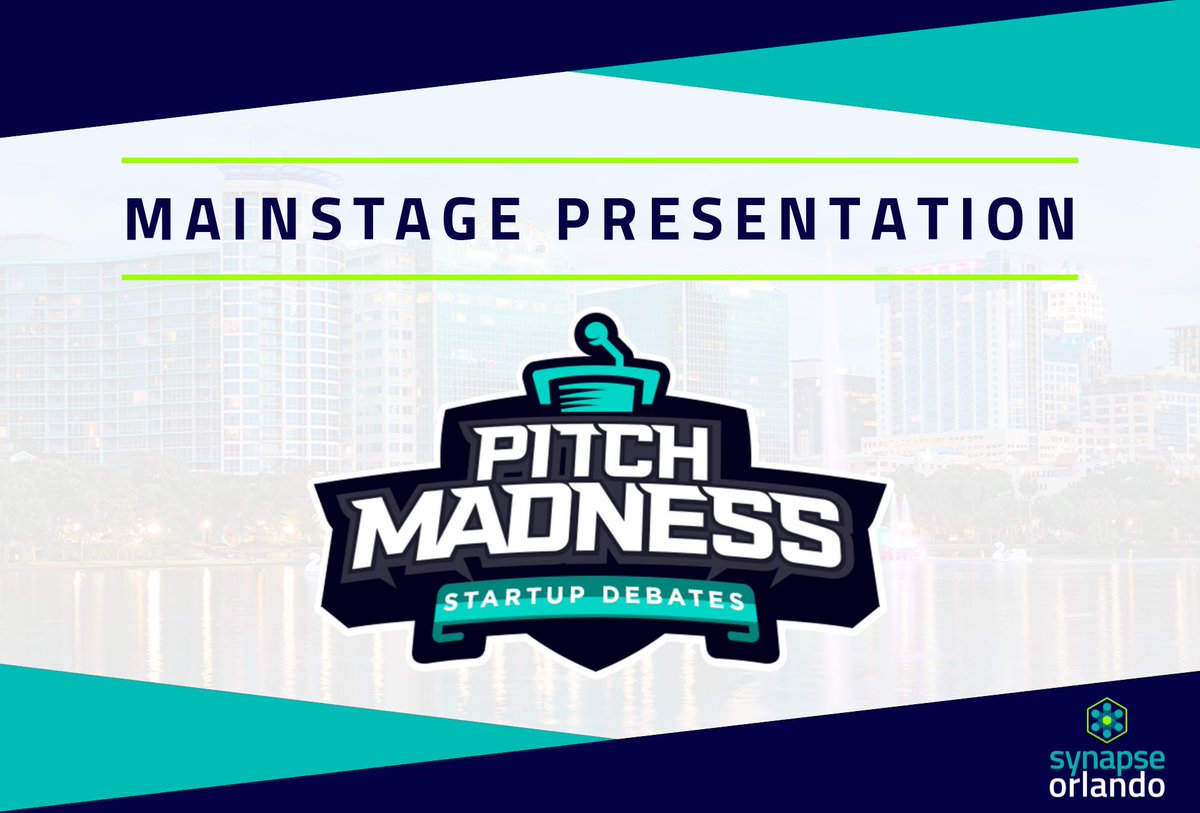 MAINSTAGE PRESENTATION

PITCH MADNESS

STARTUP DEBATES

synapse orlando